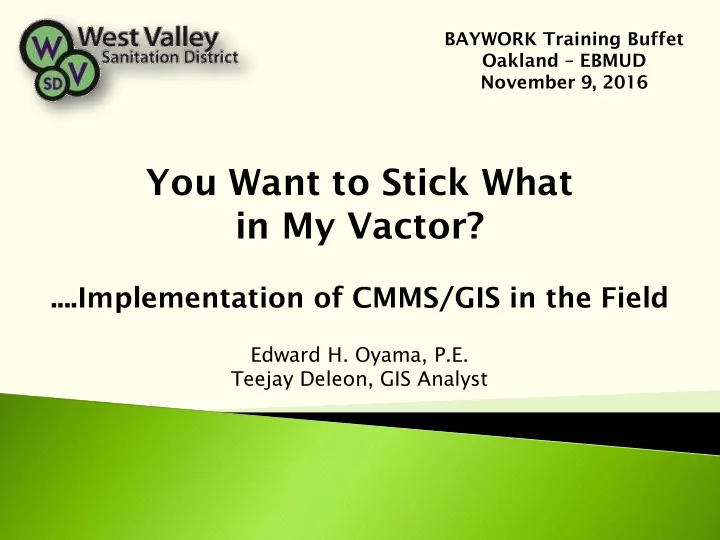 W
V
SD
West Valley
Sanitation District

BAYWORK Training Buffet
Oakland – EBMUD
November 9, 2016

You Want to Stick What in My Vactor?

....Implementation of CMMS/GIS in the Field

Edward H. Oyama, P.E.
Teejay Deleon, GIS Analyst